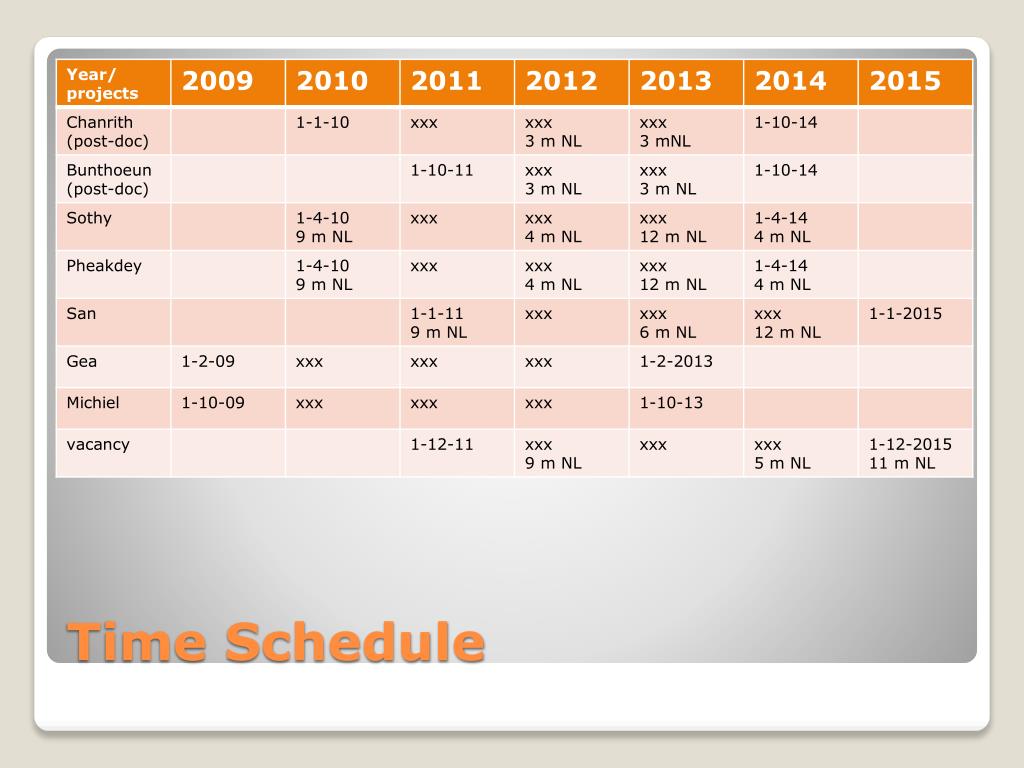 | Year/ projects | 2009 | 2010 | 2011 | 2012 | 2013 | 2014 | 2015 |
|---|---|---|---|---|---|---|---|
| Chanrith (post-doc) | | 1-1-10 | xxx | xxx 3 m NL | xxx 3 mNL | 1-10-14 | |
| Bunthoeun (post-doc) | | | 1-10-11 | xxx 3 m NL | xxx 3 m NL | 1-10-14 | |
| Sothy | | 1-4-10 9 m NL | xxx | xxx 4 m NL | xxx 12 m NL | 1-4-14 4 m NL | |
| Pheakdey | | 1-4-10 9 m NL | xxx | xxx 4 m NL | xxx 12 m NL | 1-4-14 4 m NL | |
| San | | | 1-1-11 9 m NL | xxx | xxx 6 m NL | xxx 12 m NL | 1-1-2015 |
| Gea | 1-2-09 | xxx | xxx | xxx | 1-2-2013 | | |
| Michiel | 1-10-09 | xxx | xxx | xxx | 1-10-13 | | |
| vacancy | | | 1-12-11 | xxx 9 m NL | xxx | xxx 5 m NL | 1-12-2015 11 m NL |

Time Schedule